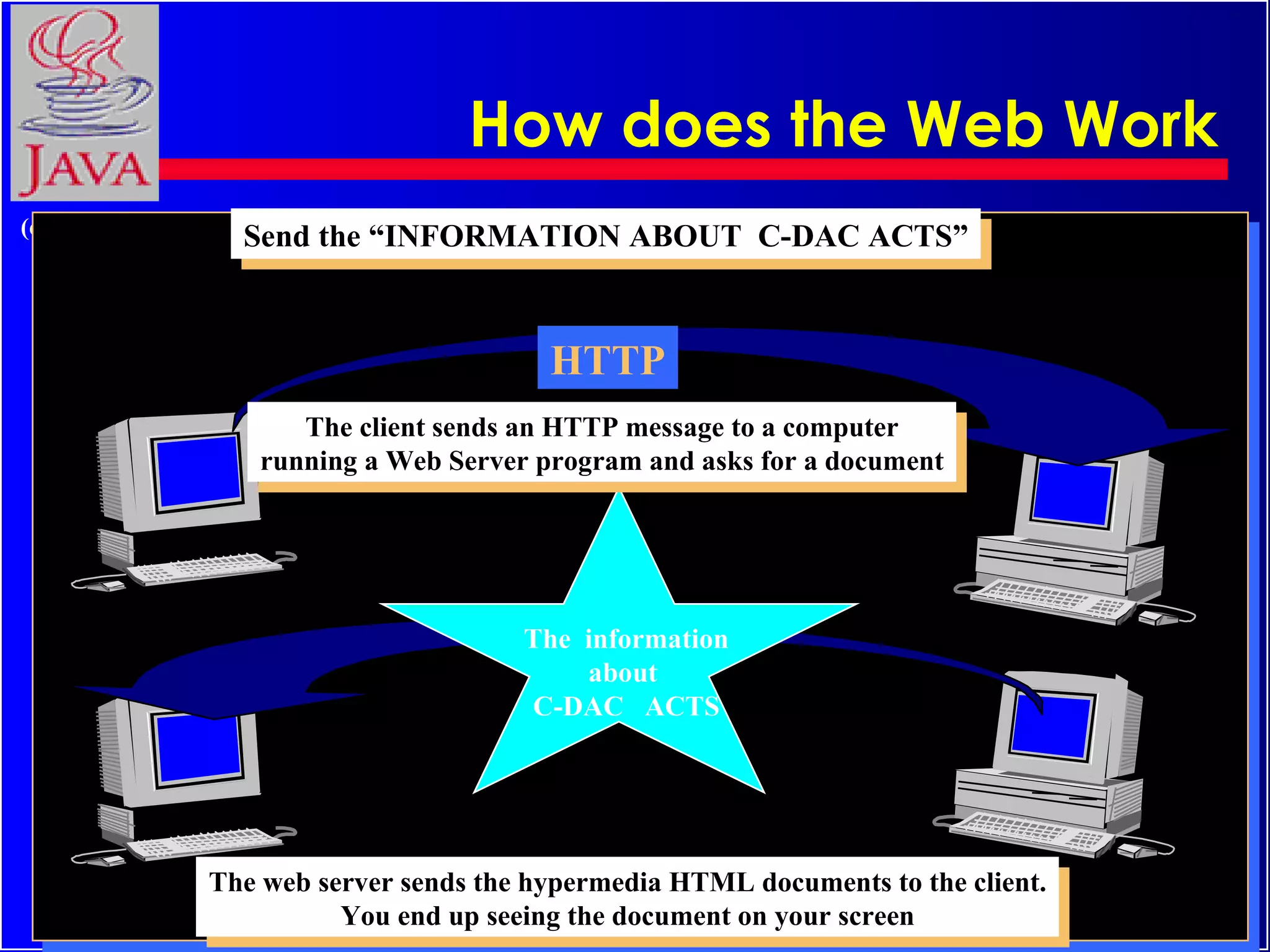 JAVA

How does the Web Work

(

Send the “INFORMATION ABOUT C-DAC ACTS”

HTTP

The client sends an HTTP message to a computer running a Web Server program and asks for a document

The information about C-DAC ACTS

The web server sends the hypermedia HTML documents to the client. You end up seeing the document on your screen